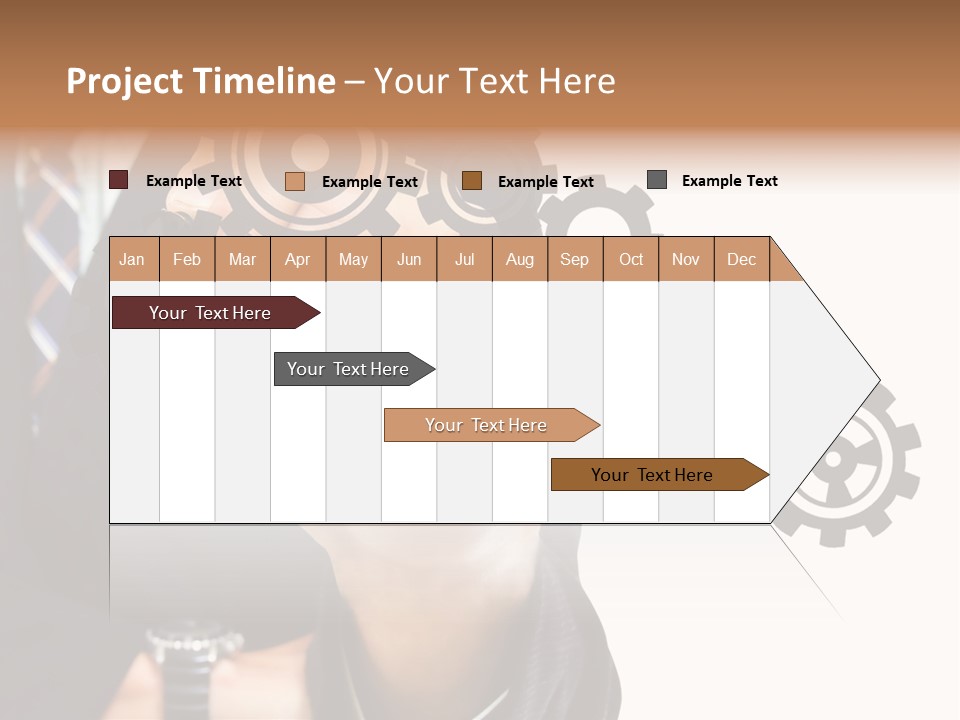 Project Timeline – Your Text Here

Example Text Example Text Example Text Example Text

| Jan | Feb | Mar | Apr | May | Jun | Jul | Aug | Sep | Oct | Nov | Dec |
|---|---|---|---|---|---|---|---|---|---|---|---|

Your Text Here

Your Text Here

Your Text Here

Your Text Here